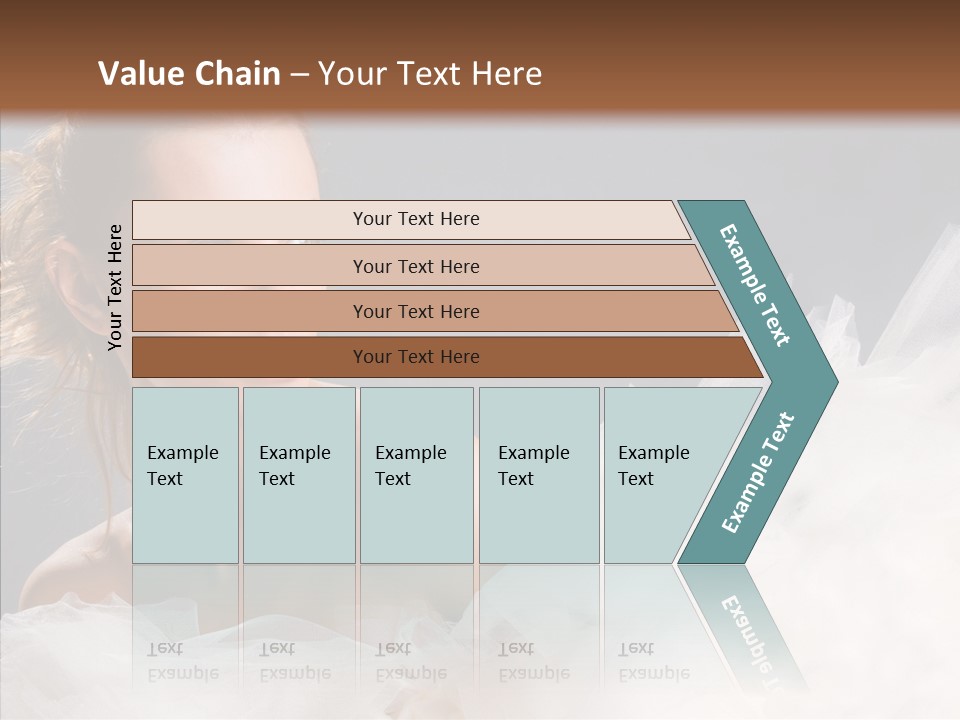 Value Chain – Your Text Here

Your Text Here

Your Text Here

Your Text Here

Your Text Here

Your Text Here

Example Text

Example Text

Example Text

Example Text

Example Text

Example Text

Example Text